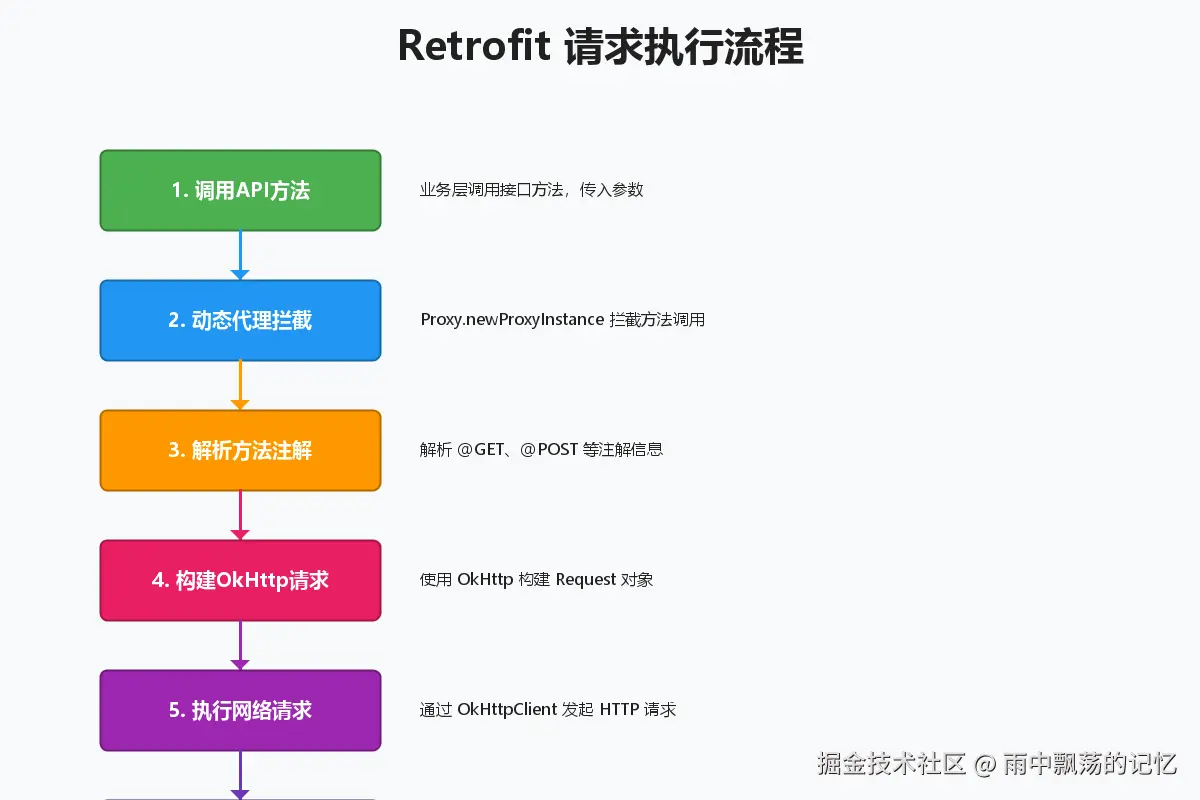 Retrofit 请求执行流程

1. 调用API方法

业务层调用接口方法，传入参数

2. 动态代理拦截

Proxy.newProxyInstance 拦截方法调用

3. 解析方法注解

解析 @GET、@POST 等注解信息

4. 构建OkHttp请求

使用 OkHttp 构建 Request 对象

5. 执行网络请求

通过 OkHttpClient 发起 HTTP 请求

掘金技术社区 @ 雨中飘荡的记忆